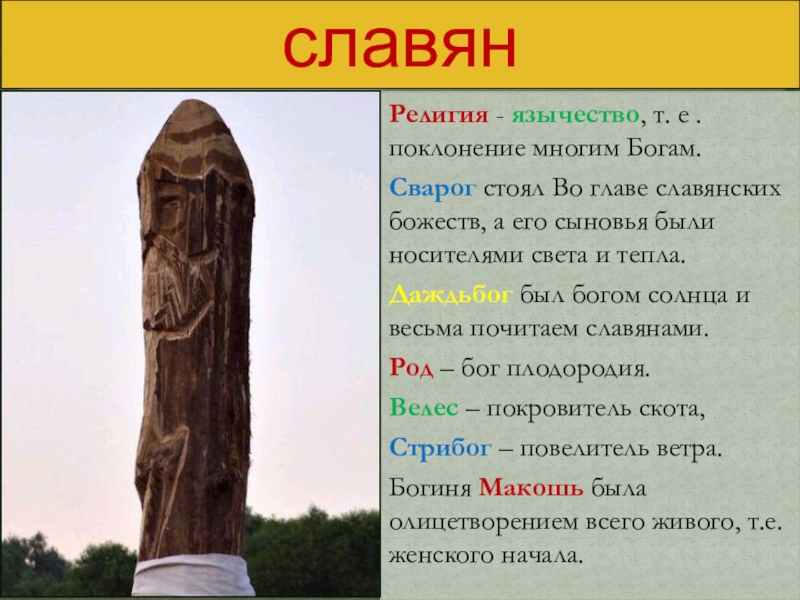 славян

Религия - язычество, т. е . поклонение многим Богам.

Сварог стоял Во главе славянских божеств, а его сыновья были носителями света и тепла.

Даждьбог был богом солнца и весьма почитаем славянами.

Род – бог плодородия.

Велес – покровитель скота,

Стрибог – повелитель ветра.

Богиня Макошь была олицетворением всего живого, т.е. женского начала.